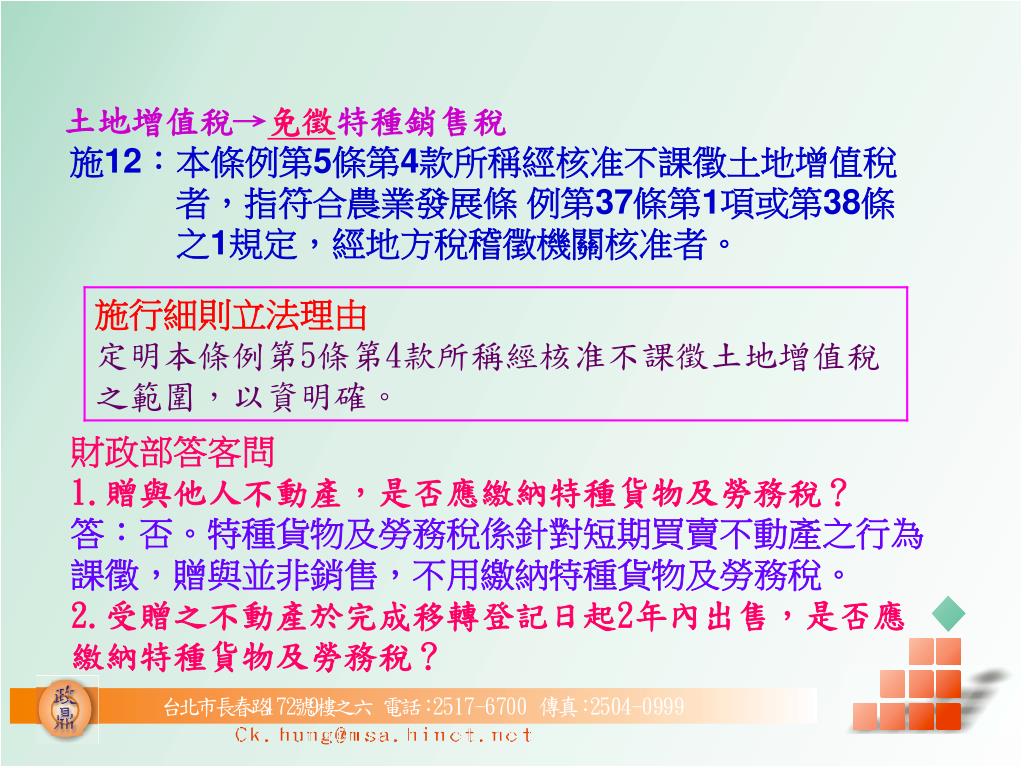 土地增值稅→免徵特種銷售稅
施12：本條例第5條第4款所稱經核准不課徵土地增值稅者，指符合農業發展條 例第37條第1項或第38條之1規定，經地方稅稽徵機關核准者。

施行細則立法理由
定明本條例第5條第4款所稱經核准不課徵土地增值稅之範圍，以資明確。

財政部答客問
1.贈與他人不動產，是否應繳納特種貨物及勞務稅？
答：否。特種貨物及勞務稅係針對短期買賣不動產之行為課徵，贈與並非銷售，不用繳納特種貨物及勞務稅。
2.受贈之不動產於完成移轉登記日起2年內出售，是否應繳納特種貨物及勞務稅？

政鼎

台北市長春路172號9樓之六 電話:2517-6700 傳真:2504-0999
Ck.hung@msa.hinet.net